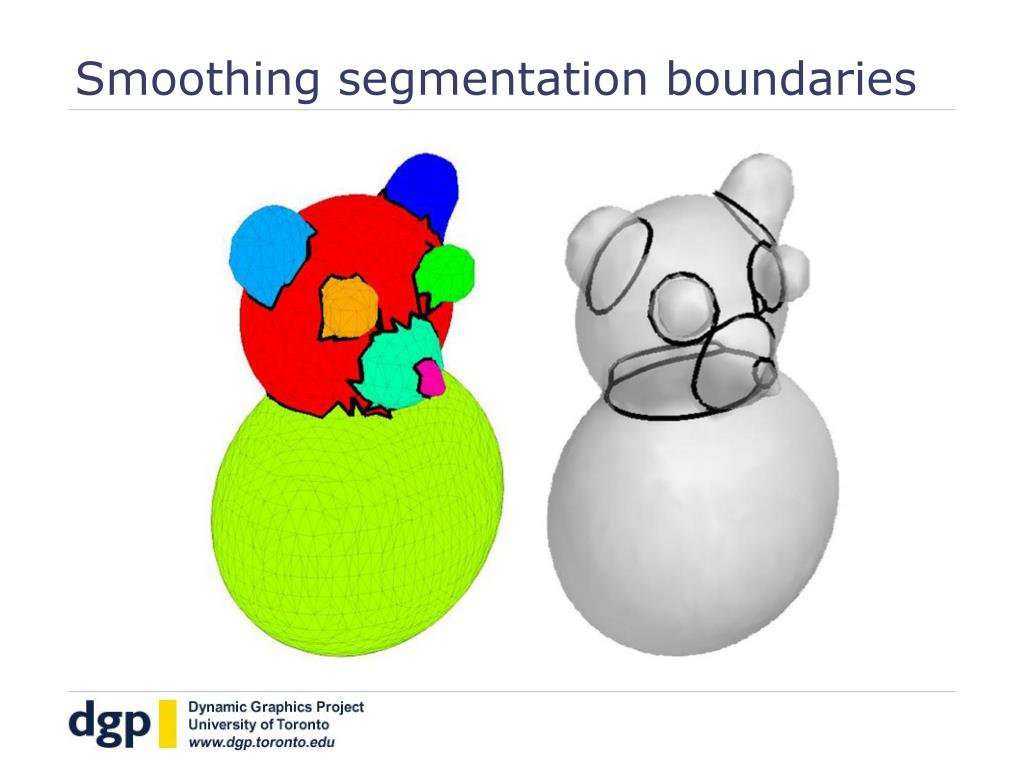 Smoothing segmentation boundaries

dgp
Dynamic Graphics Project
University of Toronto
www.dgp.toronto.edu